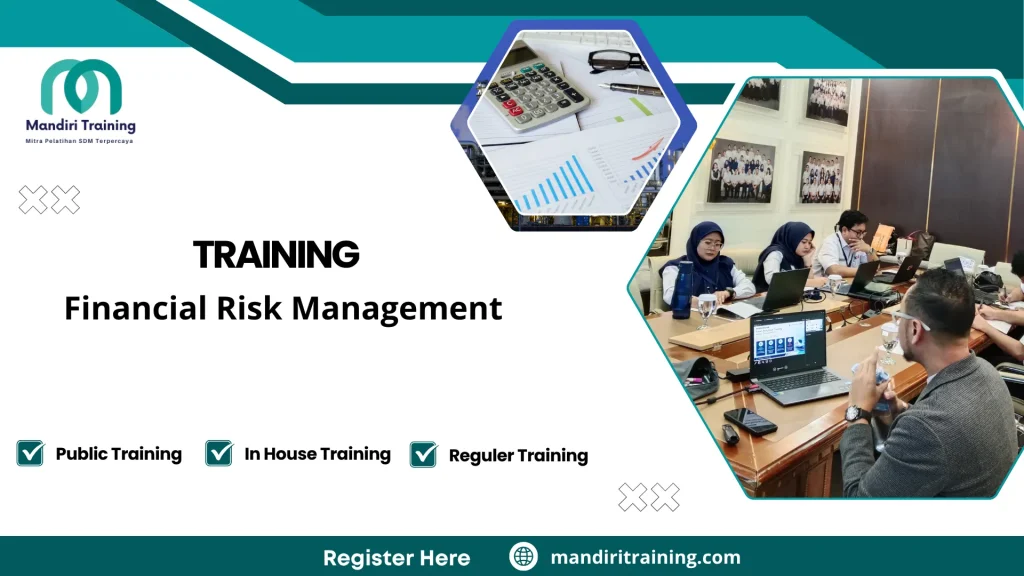 Mandiri Training
Mitra Pelatihan SDM Terpercaya

TRAINING
Financial Risk Management

Public Training
In House Training
Reguler Training

Register Here
mandiritraining.com